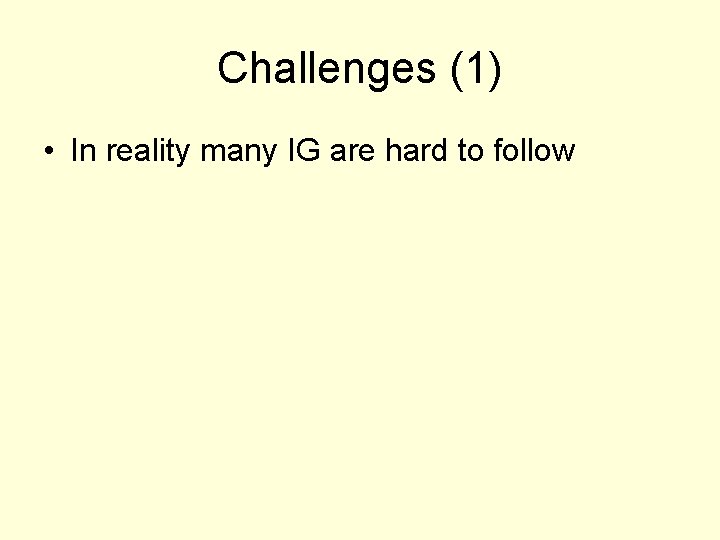 Challenges (1)

• In reality many IG are hard to follow